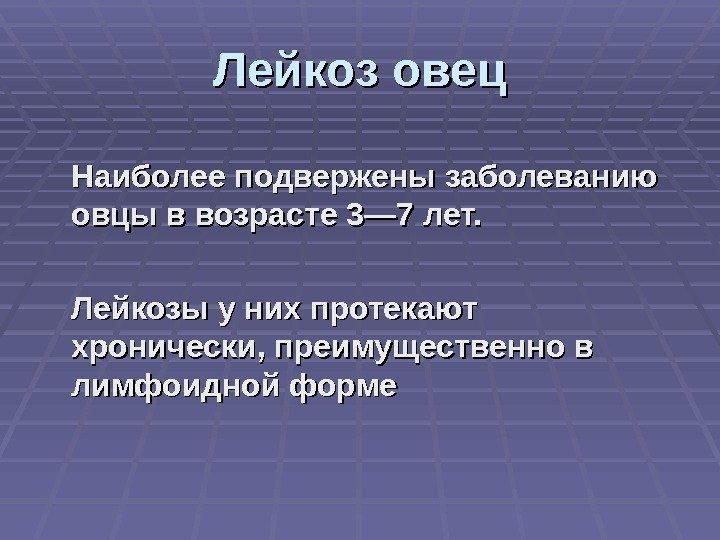 Лейкоз овец

Наиболее подвержены заболеванию овцы в возрасте 3—7 лет.

Лейкозы у них протекают хронически, преимущественно в лимфоидной форме